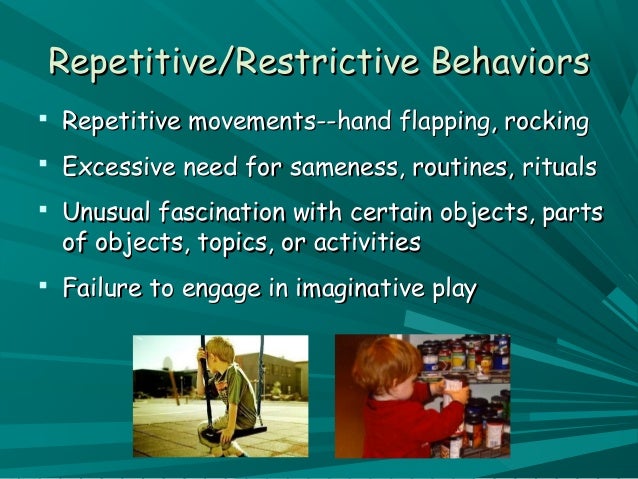 Repetitive/Restrictive Behaviors

- Repetitive movements--hand flapping, rocking
- Excessive need for sameness, routines, rituals
- Unusual fascination with certain objects, parts of objects, topics, or activities
- Failure to engage in imaginative play